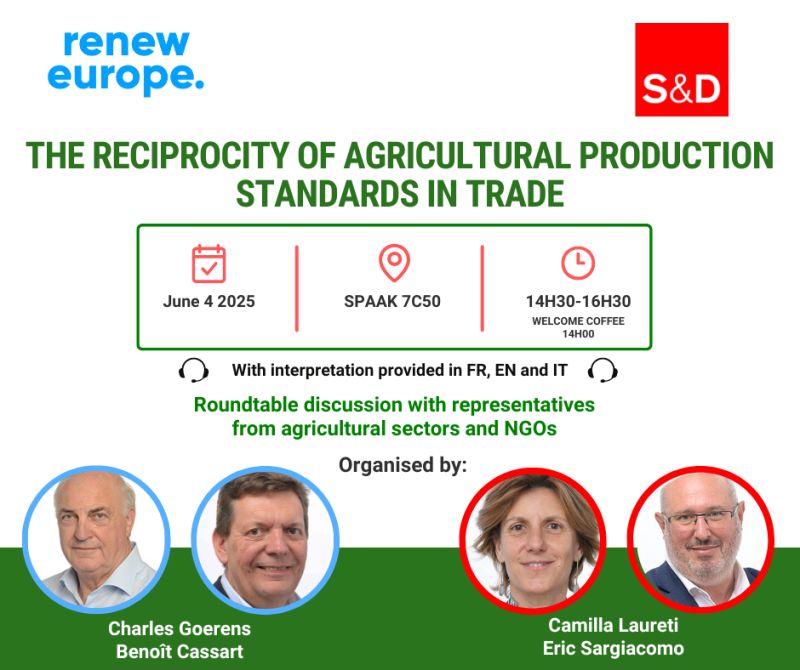 renew europe.

S&D

THE RECIPROCITY OF AGRICULTURAL PRODUCTION STANDARDS IN TRADE

June 4 2025

SPAAK 7C50

14H30-16H30
WELCOME COFFEE 14H00

With interpretation provided in FR, EN and IT

Roundtable discussion with representatives from agricultural sectors and NGOs

Organised by:

Charles Goerens
Benoît Cassart

Camilla Laureti
Eric Sargiacomo